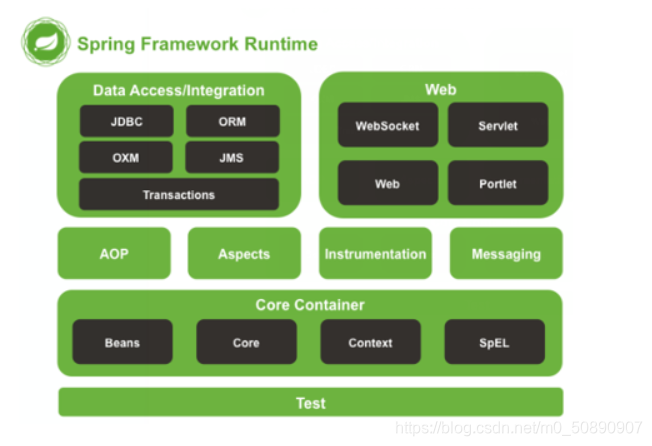 Spring Framework Runtime

Data Access/Integration

JDBC

ORM

OXM

JMS

Transactions

Web

WebSocket

Servlet

Web

Portlet

AOP

Aspects

Instrumentation

Messaging

Core Container

Beans

Core

Context

SpEL

Test

https://blog.csdn.net/m0_50890907